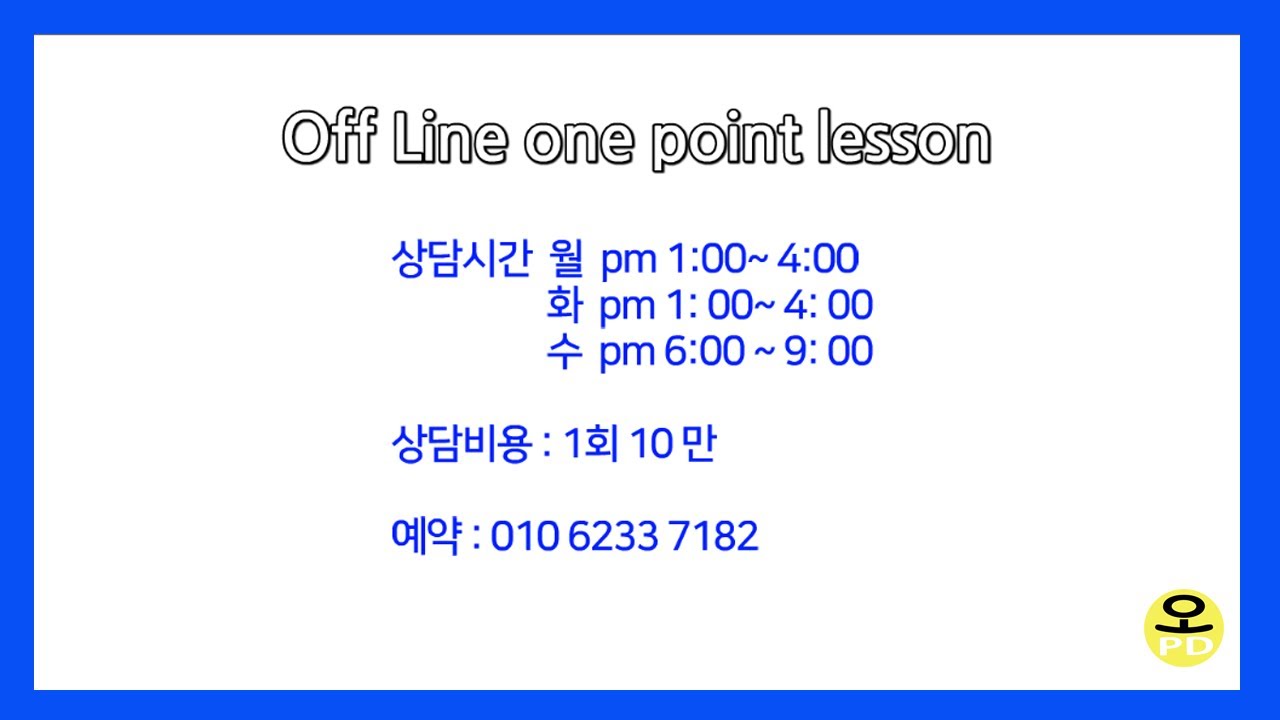 Off Line one point lesson

상담시간 월 pm 1:00~ 4:00
화 pm 1: 00~ 4: 00
수 pm 6:00 ~ 9: 00

상담비용 : 1회 10 만

예약 : 010 6233 7182

오
PD